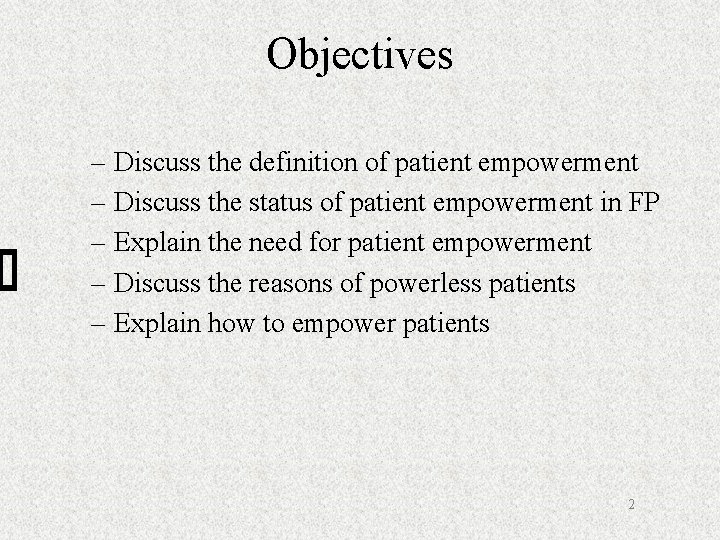 Objectives

– Discuss the definition of patient empowerment
– Discuss the status of patient empowerment in FP
– Explain the need for patient empowerment
– Discuss the reasons of powerless patients
– Explain how to empower patients

2